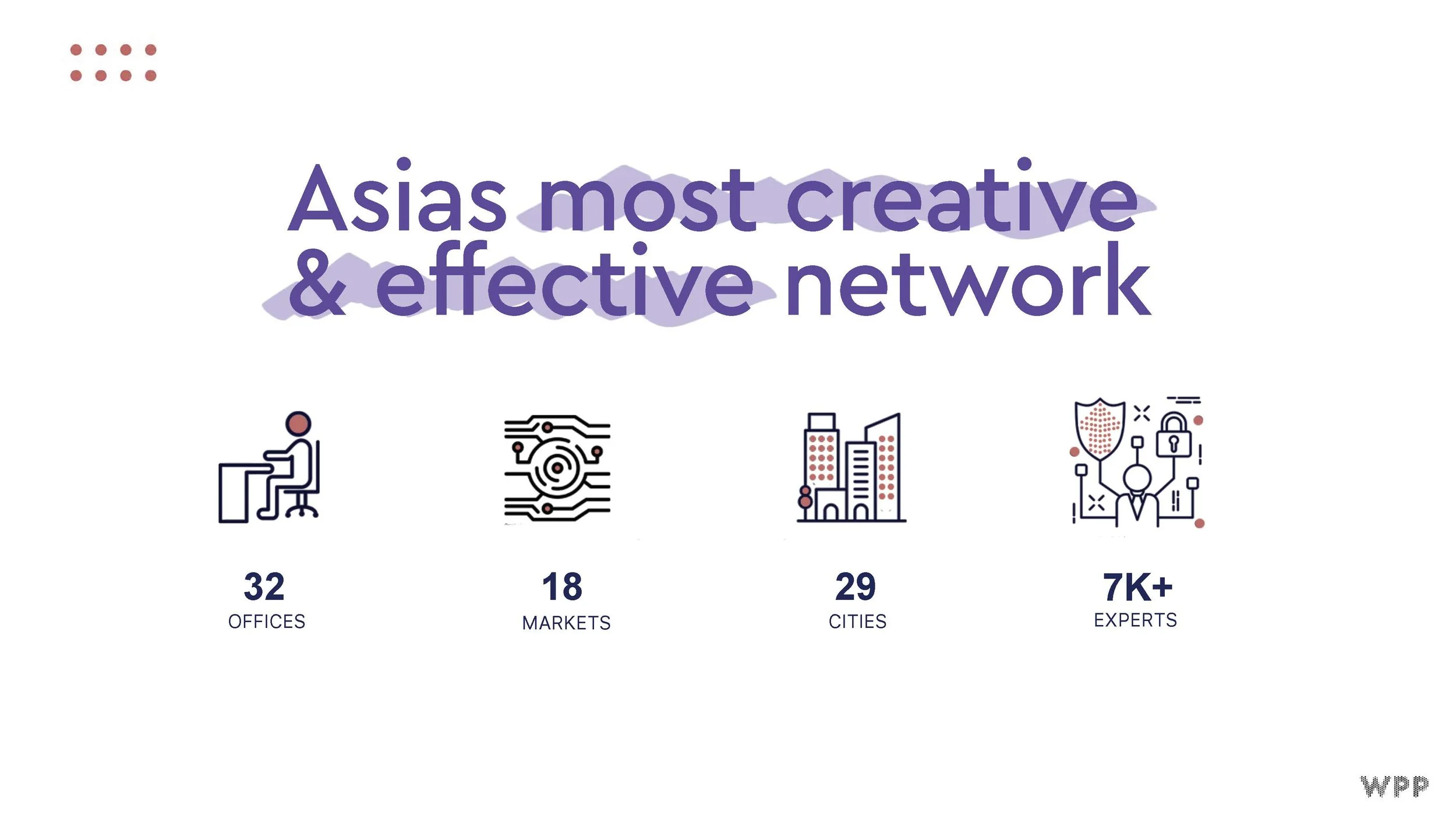 Asias most creative
& effective network

32
OFFICES

18
MARKETS

29
CITIES

7K+
EXPERTS

WPP